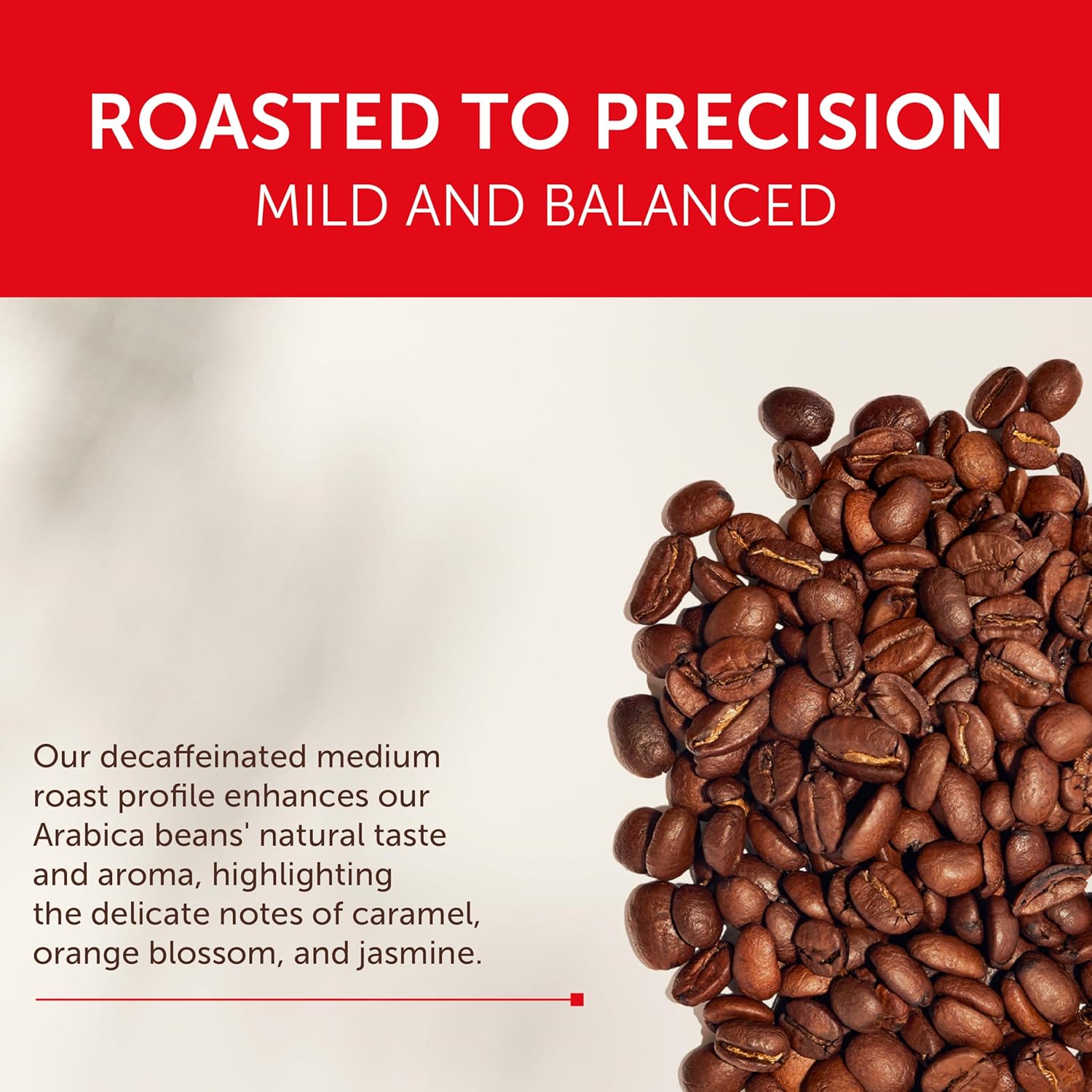 ROASTED TO PRECISION
MILD AND BALANCED

Our decaffeinated medium roast profile enhances our Arabica beans' natural taste and aroma, highlighting the delicate notes of caramel, orange blossom, and jasmine.